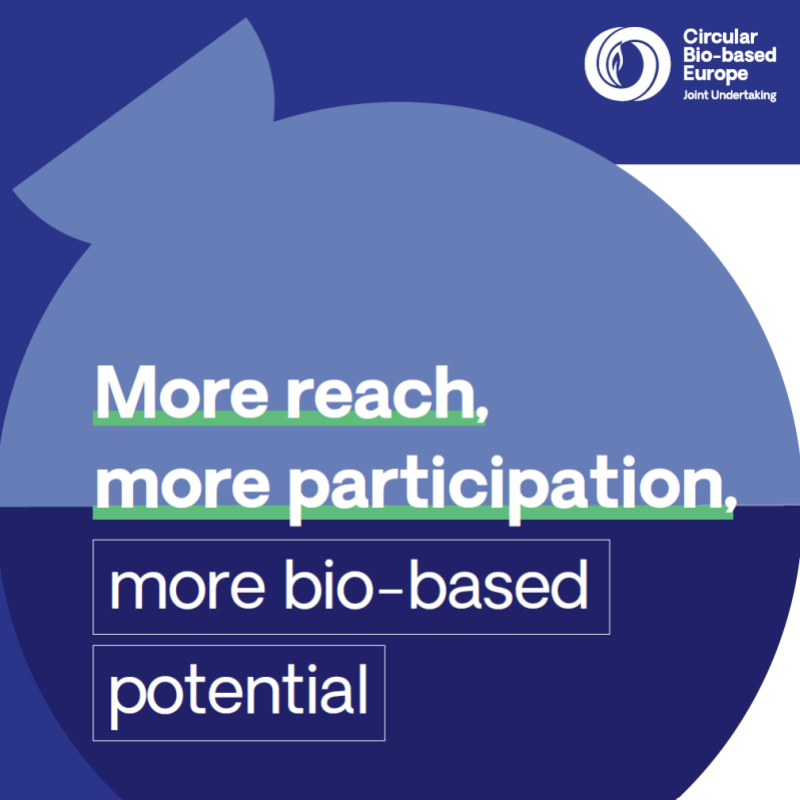 Circular Bio-based Europe
Joint Undertaking

More reach,
more participation,
more bio-based
potential